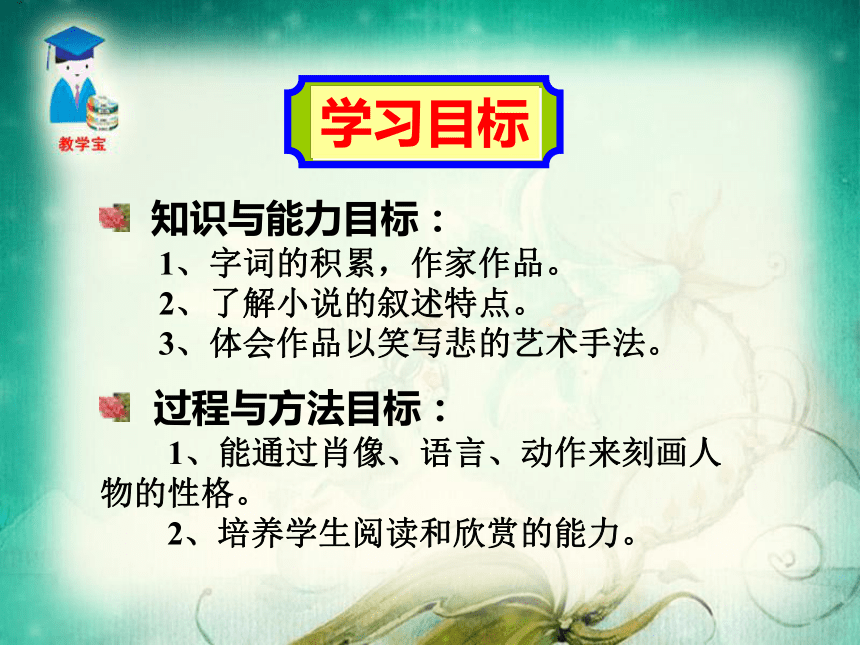 教学宝

学习目标

知识与能力目标：
1、字词的积累，作家作品。
2、了解小说的叙述特点。
3、体会作品以笑写悲的艺术手法。

过程与方法目标：
1、能通过肖像、语言、动作来刻画人物的性格。
2、培养学生阅读和欣赏的能力。